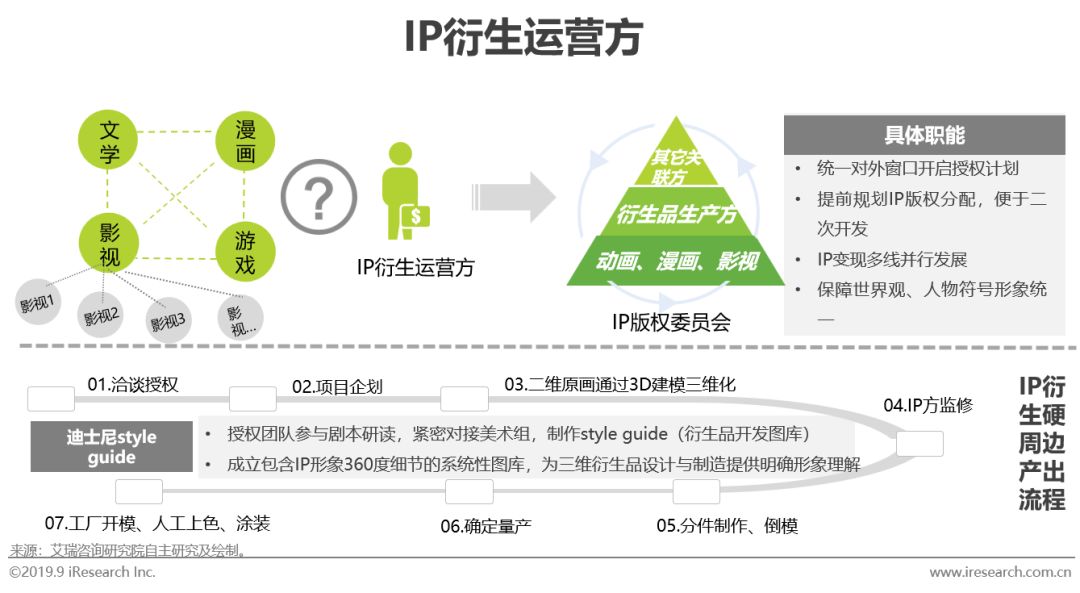 IP衍生运营方

文学
漫画
影视
游戏
影视1
影视2
影视3
影视...

?

IP衍生运营方

其它关联方
衍生品生产方
动画、漫画、影视

IP版权委员会

具体职能
• 统一对外窗口开启授权计划
• 提前规划IP版权分配，便于二次开发
• IP变现多线并行发展
• 保障世界观、人物符号形象统一

01.洽谈授权
02.项目企划
03.二维原画通过3D建模三维化
04.IP方监修

迪士尼style guide
• 授权团队参与剧本研读，紧密对接美术组，制作style guide（衍生品开发图库）
• 成立包含IP形象360度细节的系统性图库，为三维衍生品设计与制造提供明确形象理解

07.工厂开模、人工上色、涂装
06.确定量产
05.分件制作、倒模

IP衍生硬周边产出流程

来源：艾瑞咨询研究院自主研究及绘制。
©2019.9 iResearch Inc.
www.iresearch.com.cn